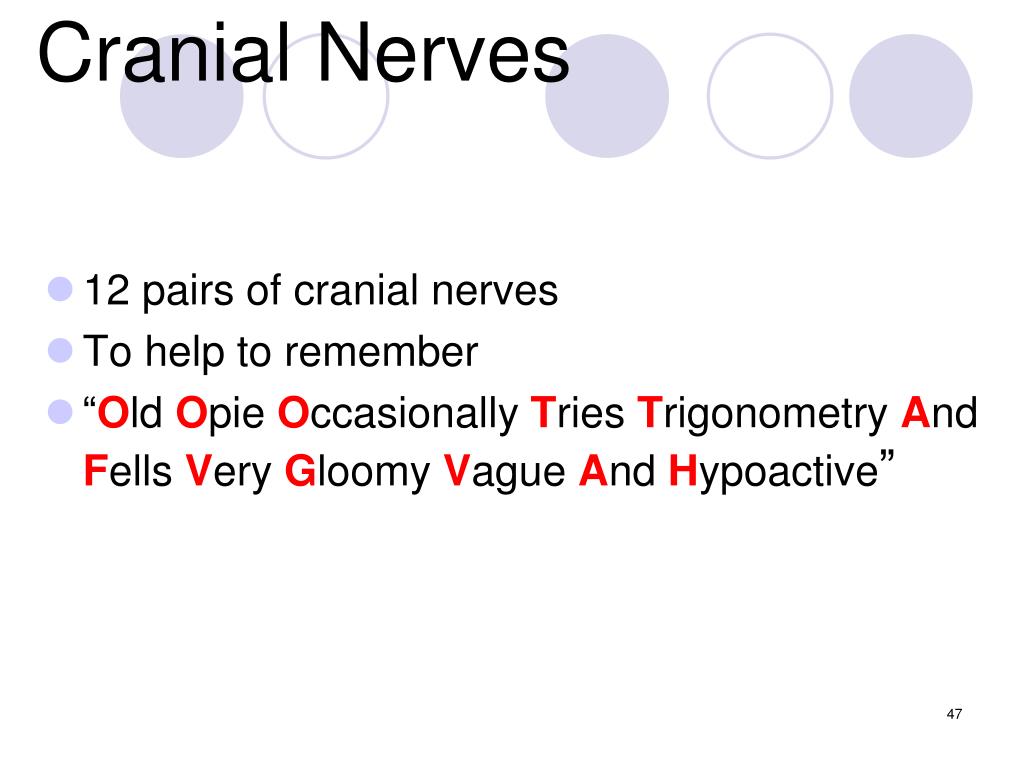 Cranial Nerves

12 pairs of cranial nerves
To help to remember
“Old Opie Occasionally Tries Trigonometry And Fells Very Gloomy Vague And Hypoactive”

47